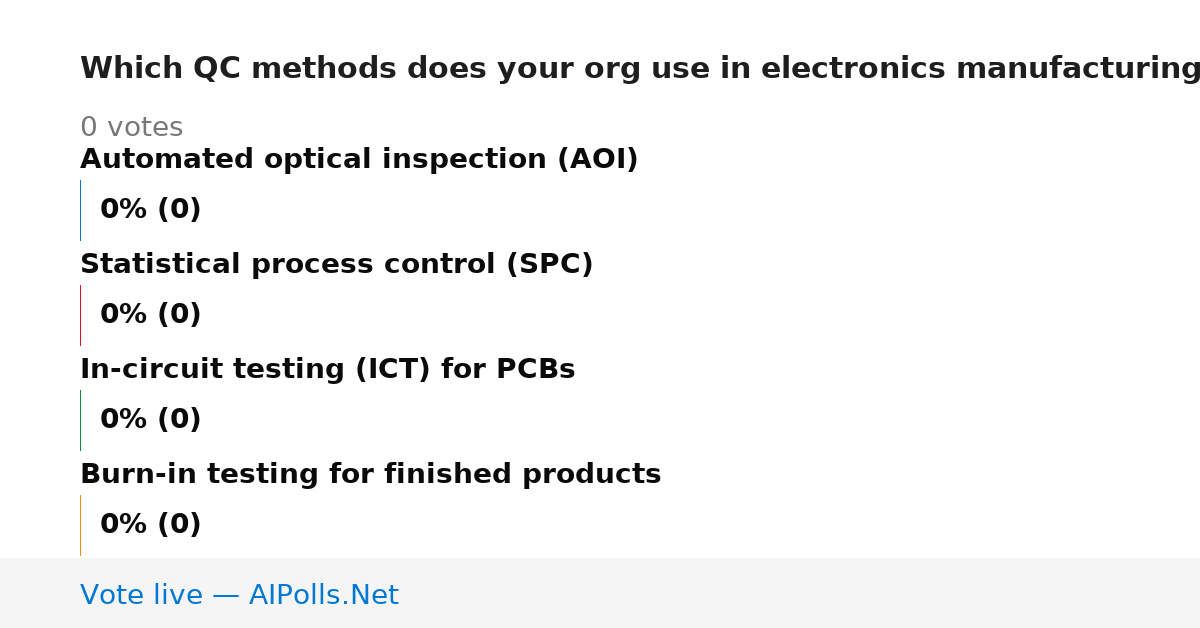 Which QC methods does your org use in electronics manufacturing

0 votes

Automated optical inspection (AOI)

0% (0)

Statistical process control (SPC)

0% (0)

In-circuit testing (ICT) for PCBs

0% (0)

Burn-in testing for finished products

0% (0)

Vote live — AIPolls.Net